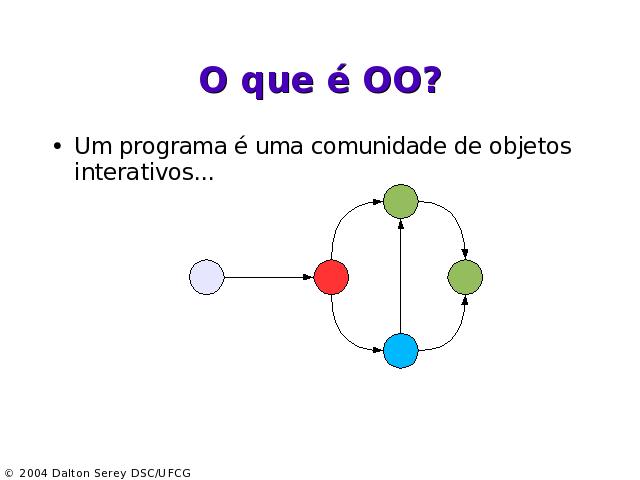 O que é OO?

• Um programa é uma comunidade de objetos interativos...

© 2004 Dalton Serey DSC/UFCG